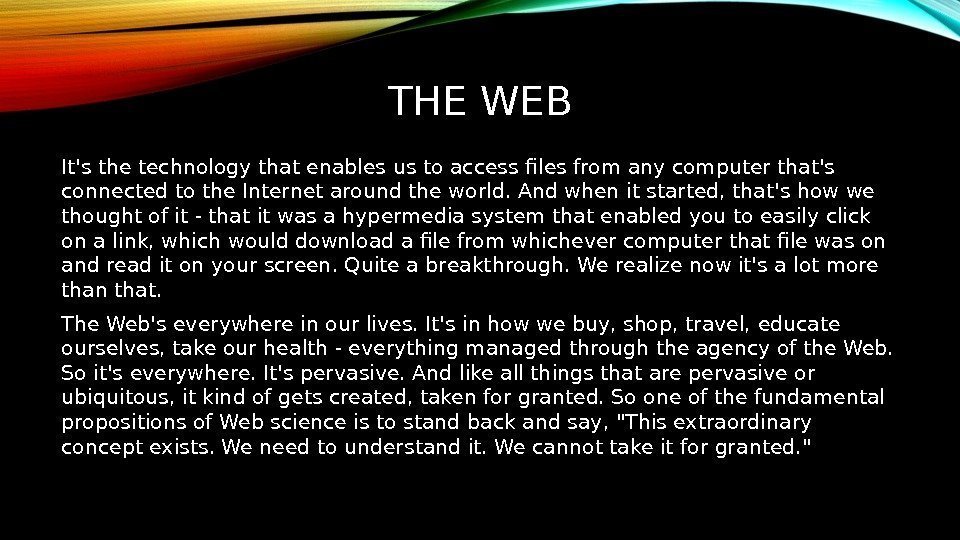 THE WEB

It's the technology that enables us to access files from any computer that's connected to the Internet around the world. And when it started, that's how we thought of it - that it was a hypermedia system that enabled you to easily click on a link, which would download a file from whichever computer that file was on and read it on your screen. Quite a breakthrough. We realize now it's a lot more than that.

The Web's everywhere in our lives. It's in how we buy, shop, travel, educate ourselves, take our health - everything managed through the agency of the Web. So it's everywhere. It's pervasive. And like all things that are pervasive or ubiquitous, it kind of gets created, taken for granted. So one of the fundamental propositions of Web science is to stand back and say, "This extraordinary concept exists. We need to understand it. We cannot take it for granted."